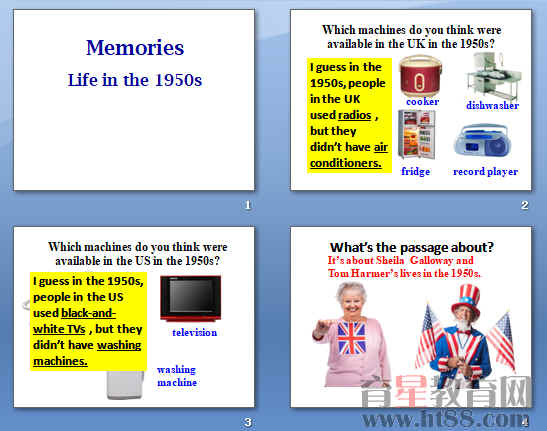 Memories

Life in the 1950s

1

Which machines do you think were available in the UK in the 1950s?

I guess in the 1950s, people in the UK used radios , but they didn't have air conditioners.

cooker

dishwasher

fridge

record player

2

Which machines do you think were available in the US in the 1950s?

I guess in the 1950s, people in the US used black-and-white TVs , but they didn't have washing machines.

television

washing machine

3

What's the passage about?

It's about Sheila Galloway and Tom Harmer's lives in the 1950s.

育星教育网

www.ht88.com

4